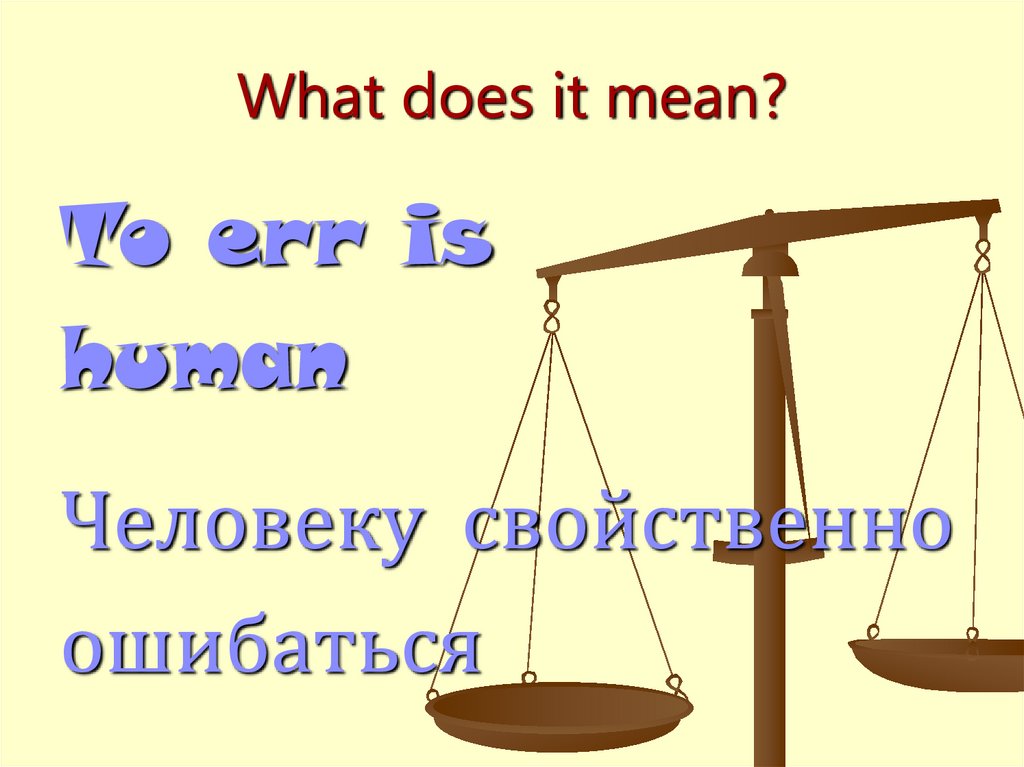 What does it mean?

To err is human

Человеку свойственно ошибаться